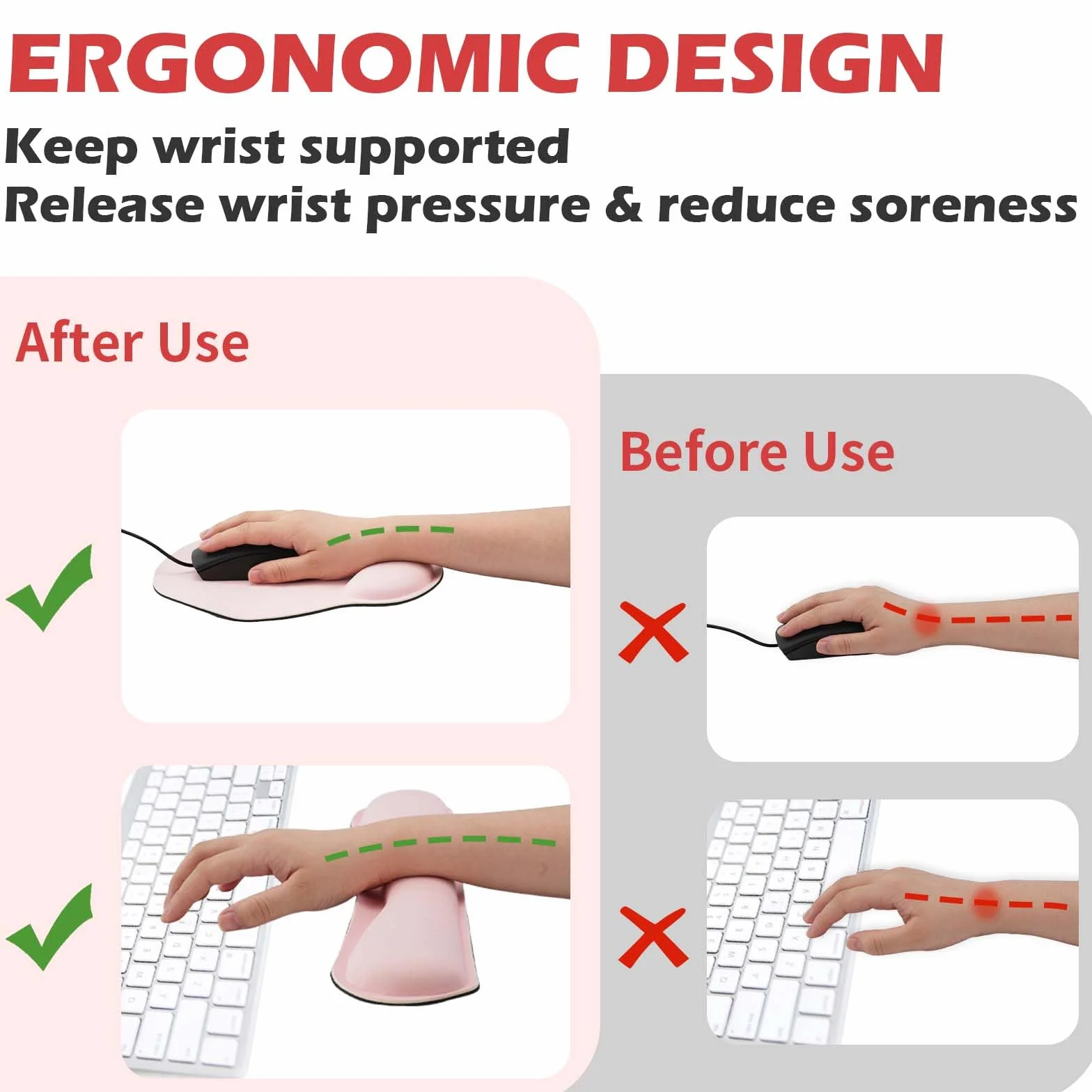 ERGONOMIC DESIGN
Keep wrist supported
Release wrist pressure & reduce soreness

After Use

Before Use